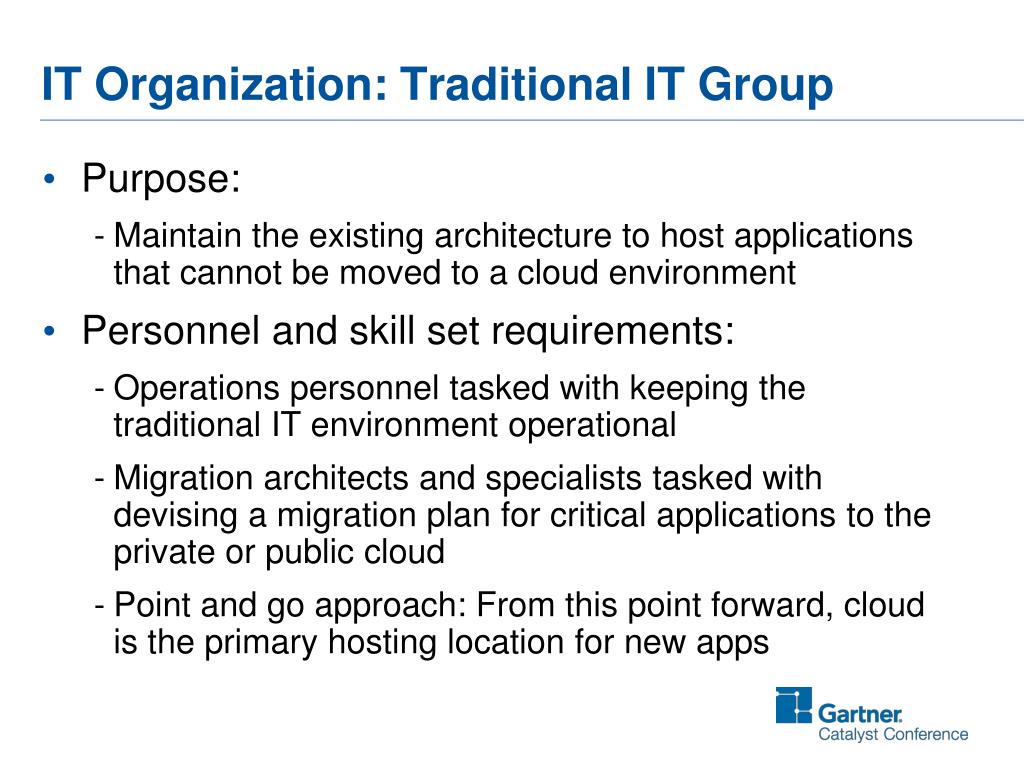 IT Organization: Traditional IT Group

• Purpose:

- Maintain the existing architecture to host applications that cannot be moved to a cloud environment

• Personnel and skill set requirements:

- Operations personnel tasked with keeping the traditional IT environment operational

- Migration architects and specialists tasked with devising a migration plan for critical applications to the private or public cloud

- Point and go approach: From this point forward, cloud is the primary hosting location for new apps

Gartner.
Catalyst Conference